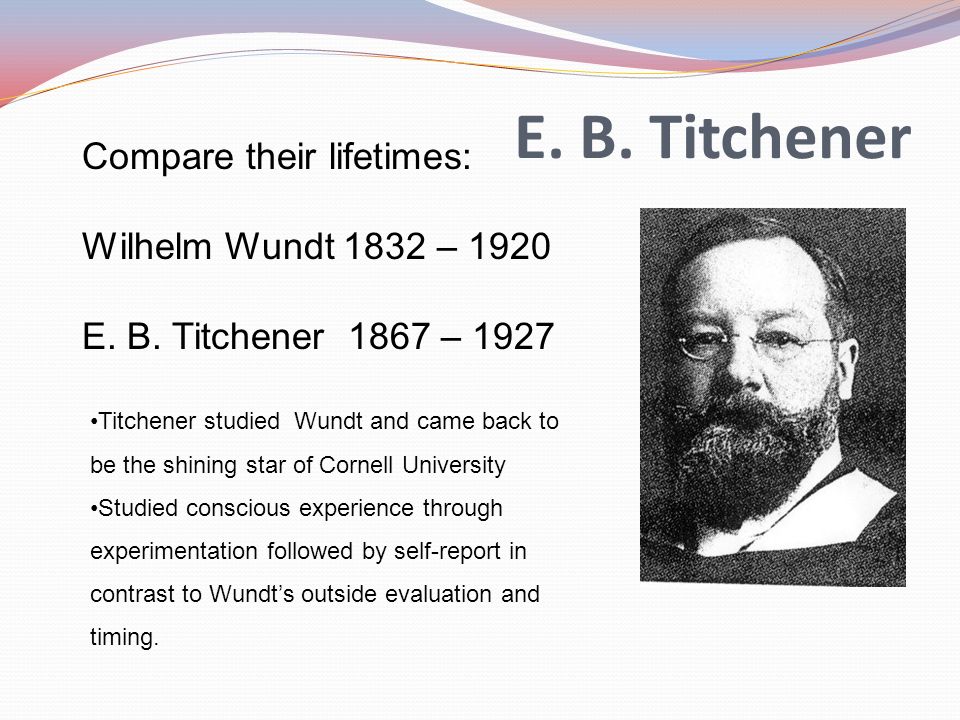 E. B. Titchener

Compare their lifetimes:

Wilhelm Wundt 1832 – 1920

E. B. Titchener 1867 – 1927

•Titchener studied Wundt and came back to be the shining star of Cornell University
•Studied conscious experience through experimentation followed by self-report in contrast to Wundt's outside evaluation and timing.